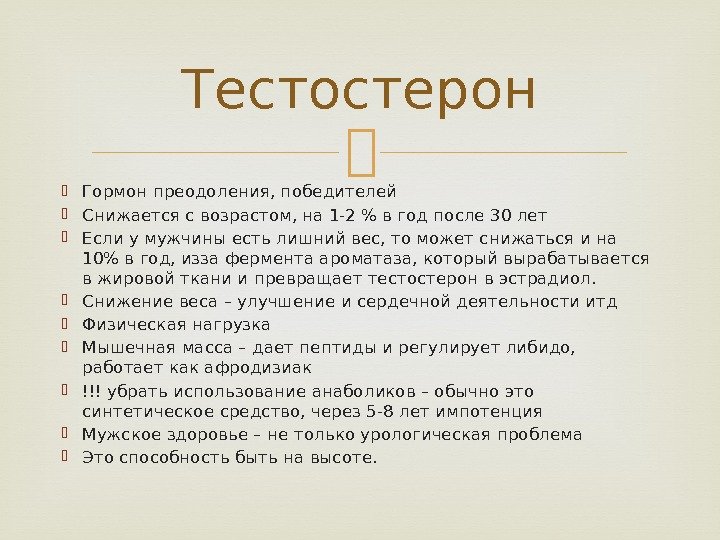 Тестостерон

Гормон преодоления, победителей
Снижается с возрастом, на 1-2 % в год после 30 лет
Если у мужчины есть лишний вес, то может снижаться и на 10% в год, изза фермента ароматаза, который вырабатывается в жировой ткани и превращает тестостерон в эстрадиол.
Снижение веса – улучшение и сердечной деятельности итд
Физическая нагрузка
Мышечная масса – дает пептиды и регулирует либидо, работает как афродизиак
!!! убрать использование анаболиков – обычно это синтетическое средство, через 5-8 лет импотенция
Мужское здоровье – не только урологическая проблема
Это способность быть на высоте.